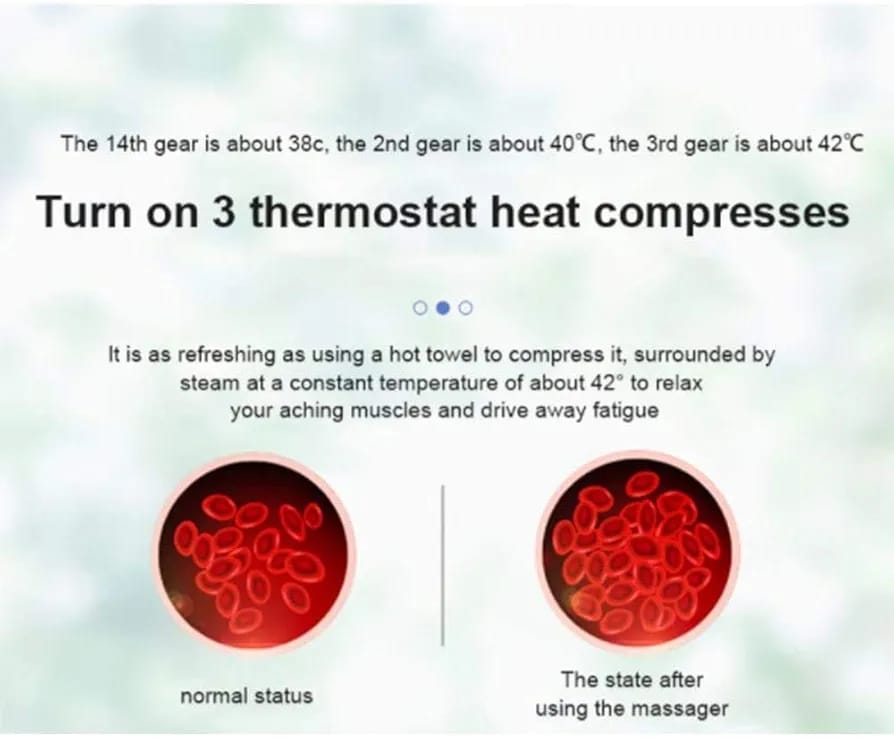 The 14th gear is about 38c, the 2nd gear is about 40℃, the 3rd gear is about 42℃

Turn on 3 thermostat heat compresses

It is as refreshing as using a hot towel to compress it, surrounded by steam at a constant temperature of about 42° to relax your aching muscles and drive away fatigue

normal status

The state after using the massager